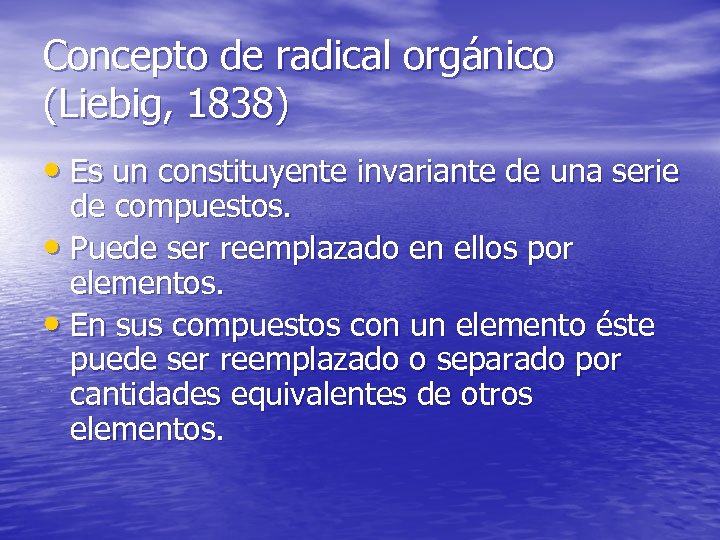 Concepto de radical orgánico (Liebig, 1838)

• Es un constituyente invariante de una serie de compuestos.
• Puede ser reemplazado en ellos por elementos.
• En sus compuestos con un elemento éste puede ser reemplazado o separado por cantidades equivalentes de otros elementos.